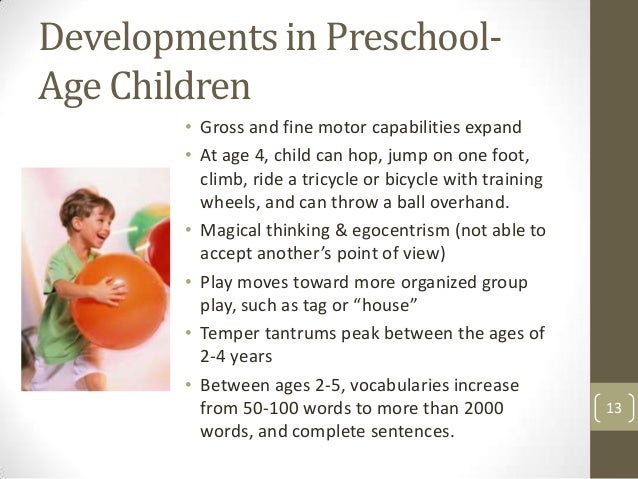 Developments in Preschool-Age Children

• Gross and fine motor capabilities expand
• At age 4, child can hop, jump on one foot, climb, ride a tricycle or bicycle with training wheels, and can throw a ball overhand.
• Magical thinking & egocentrism (not able to accept another's point of view)
• Play moves toward more organized group play, such as tag or "house"
• Temper tantrums peak between the ages of 2-4 years
• Between ages 2-5, vocabularies increase from 50-100 words to more than 2000 words, and complete sentences.

13